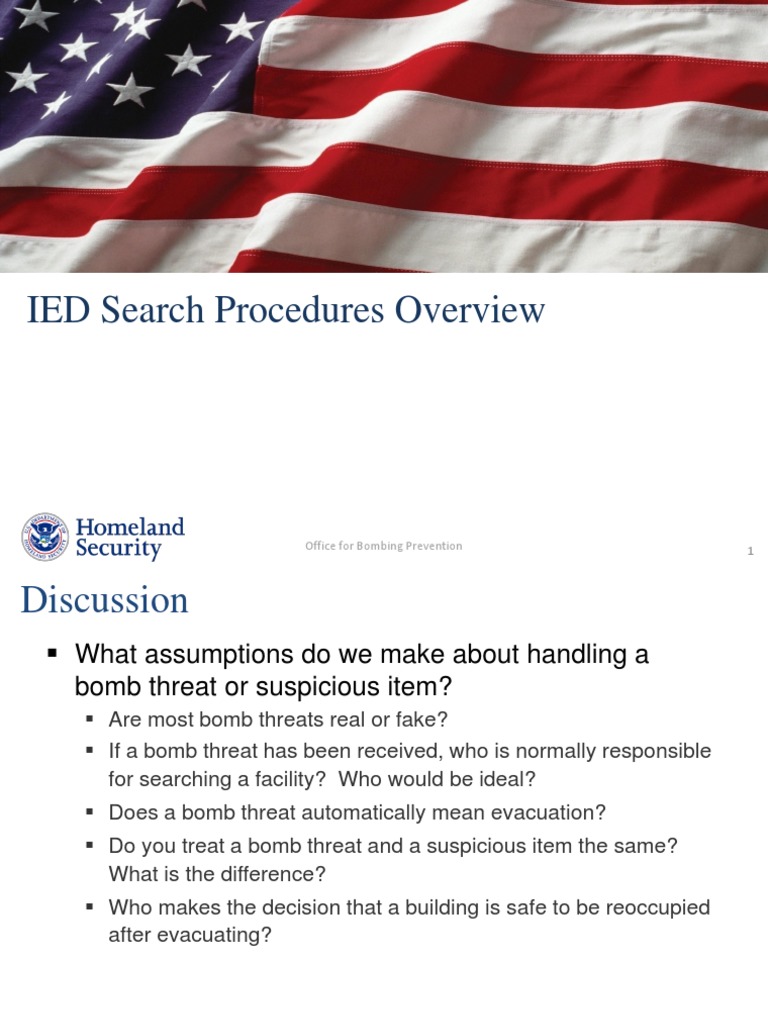 IED Search Procedures Overview

Homeland Security

Office for Bombing Prevention

1

Discussion

▪ What assumptions do we make about handling a bomb threat or suspicious item?

▪ Are most bomb threats real or fake?

▪ If a bomb threat has been received, who is normally responsible for searching a facility? Who would be ideal?

▪ Does a bomb threat automatically mean evacuation?

▪ Do you treat a bomb threat and a suspicious item the same? What is the difference?

▪ Who makes the decision that a building is safe to be reoccupied after evacuating?